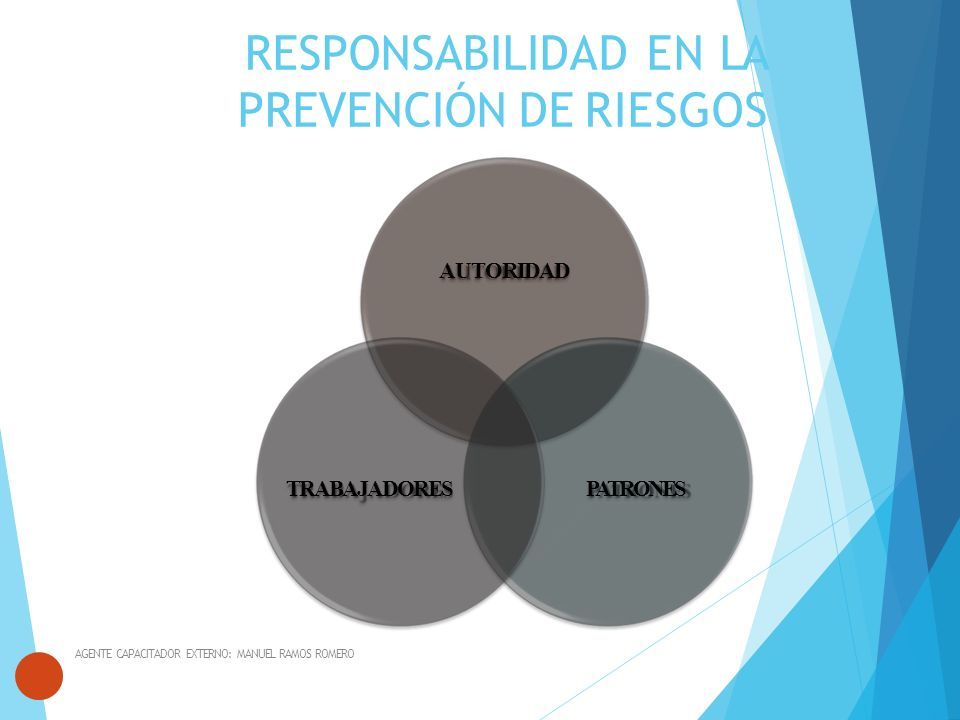 RESPONSABILIDAD EN LA PREVENCIÓN DE RIESGOS

AUTORIDAD

TRABAJADORES

PATRONES

AGENTE CAPACITADOR EXTERNO: MANUEL RAMOS ROMERO